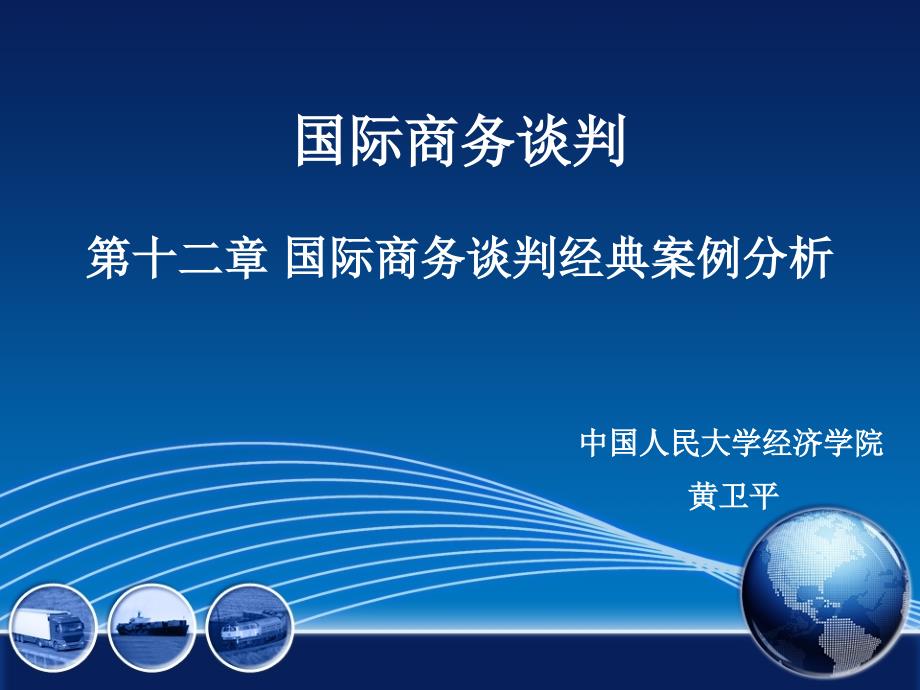 国际商务谈判

第十二章 国际商务谈判经典案例分析

中国人民大学经济学院
黄卫平